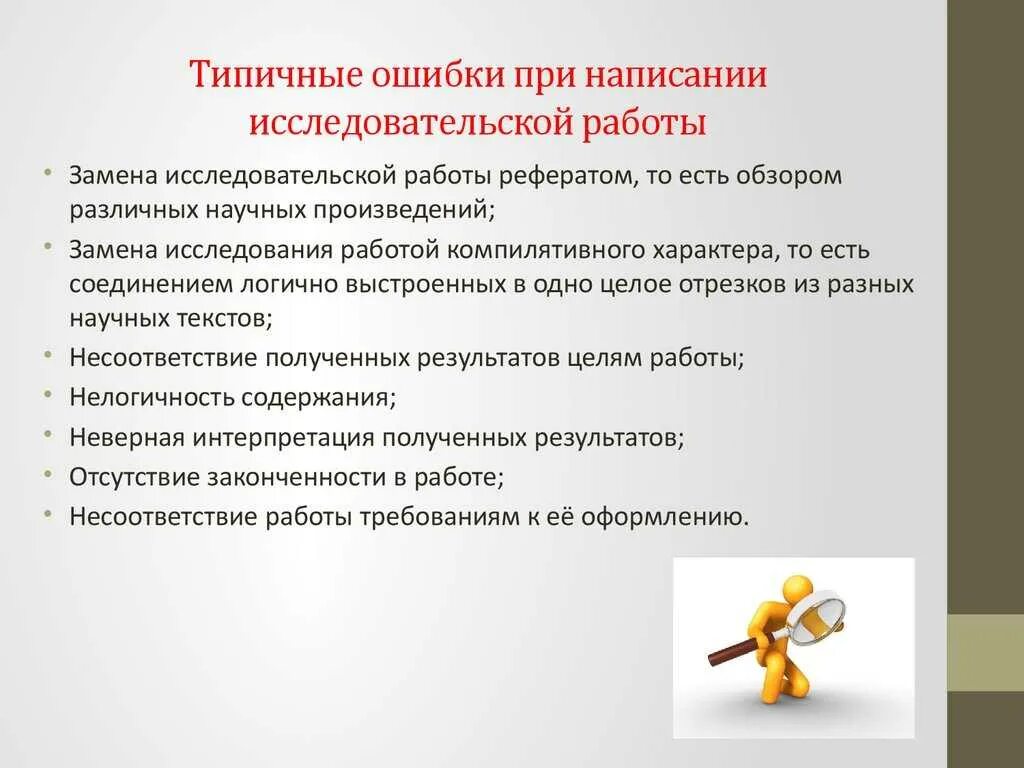 Типичные ошибки при написании исследовательской работы

• Замена исследовательской работы рефератом, то есть обзором различных научных произведений;
• Замена исследования работой компилятивного характера, то есть соединением логично выстроенных в одно целое отрезков из разных научных текстов;
• Несоответствие полученных результатов целям работы;
• Нелогичность содержания;
• Неверная интерпретация полученных результатов;
• Отсутствие законченности в работе;
• Несоответствие работы требованиям к её оформлению.